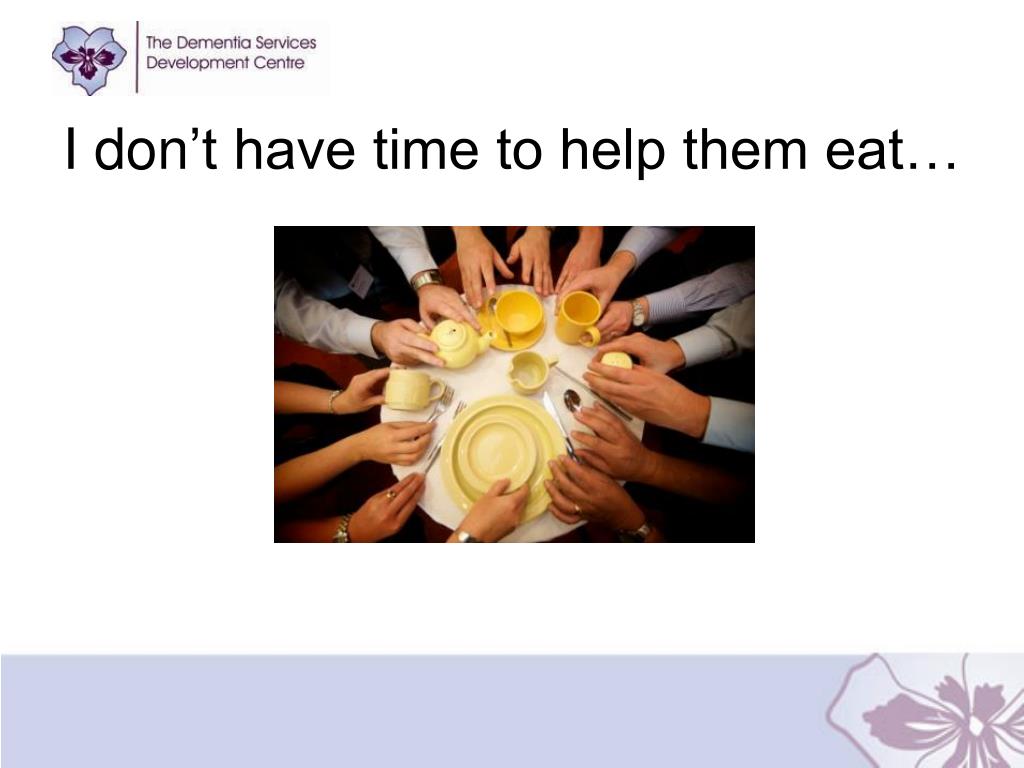 The Dementia Services Development Centre

I don’t have time to help them eat…